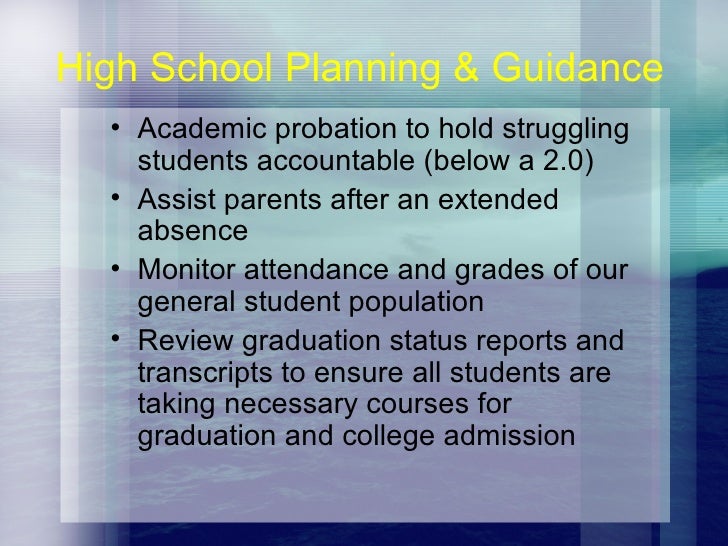 High School Planning & Guidance

• Academic probation to hold struggling students accountable (below a 2.0)
• Assist parents after an extended absence
• Monitor attendance and grades of our general student population
• Review graduation status reports and transcripts to ensure all students are taking necessary courses for graduation and college admission